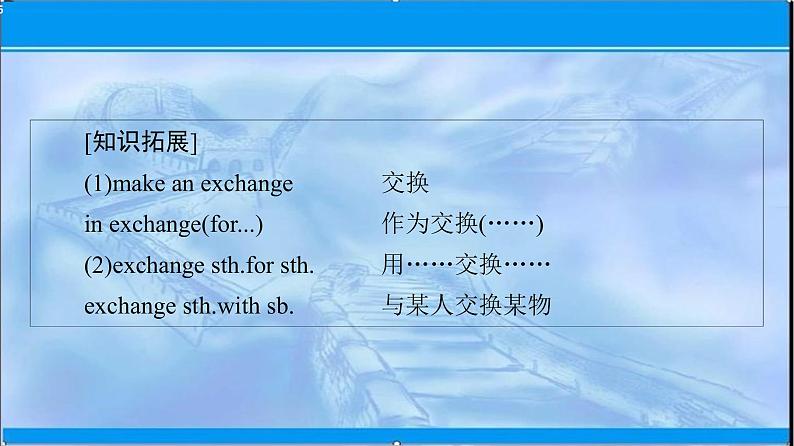 [知识拓展]

(1)make an exchange 交换

in exchange(for...) 作为交换(……)

(2)exchange sth.for sth. 用……交换……

exchange sth.with sb. 与某人交换某物